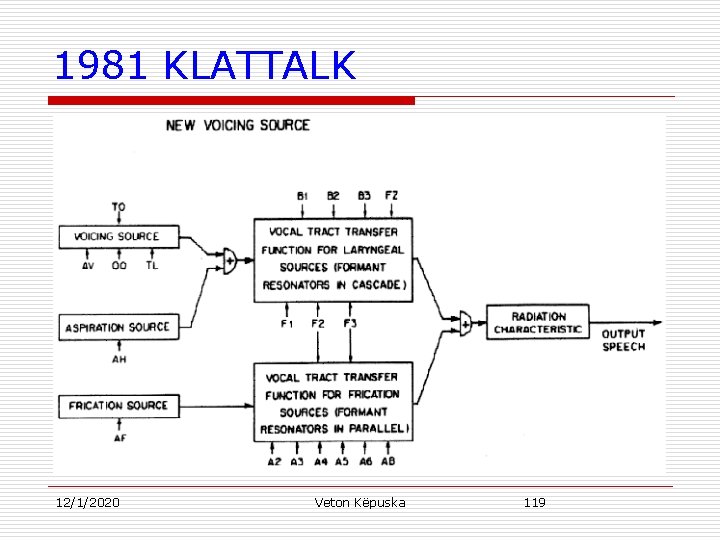 1981 KLATTALK

NEW VOICING SOURCE

TO
VOICING SOURCE
AV OO TL

ASPIRATION SOURCE
AH

FRICATION SOURCE
AF

B1 B2 B3 FZ
VOCAL TRACT TRANSFER FUNCTION FOR LARYNGEAL SOURCES (FORMANT RESONATORS IN CASCADE)
F1 F2 F3

VOCAL TRACT TRANSFER FUNCTION FOR FRICATION SOURCES (FORMANT RESONATORS IN PARALLEL)
A2 A3 A4 A5 A6 AB

+
+

RADIATION CHARACTERISTIC
OUTPUT SPEECH

12/1/2020 Veton Këpuska 119